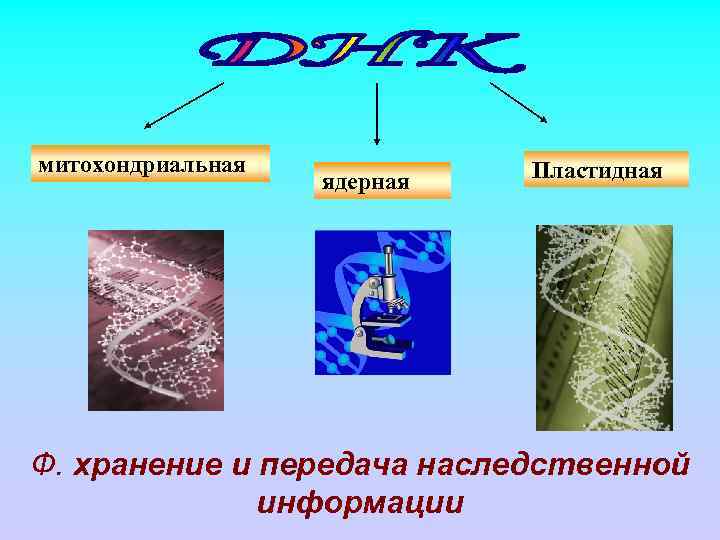 ДНК

митохондриальная

ядерная

Пластидная

Ф. хранение и передача наследственной информации